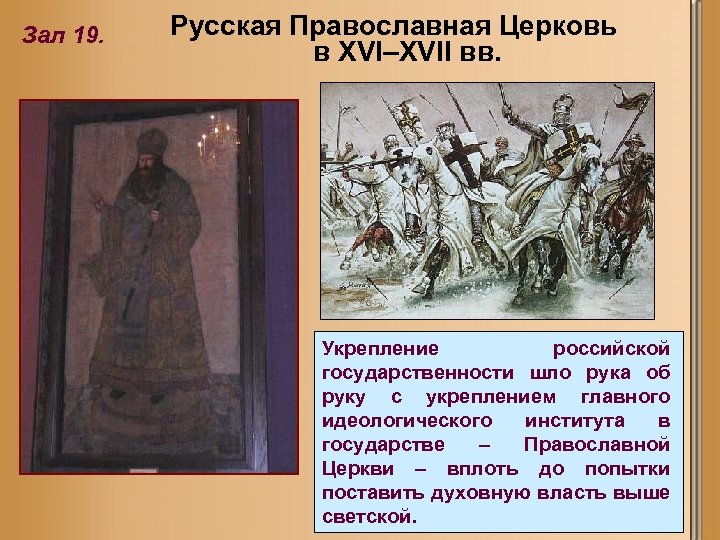 Зал 19.

Русская Православная Церковь в XVI–XVII вв.

Укрепление российской государственности шло рука об руку с укреплением главного идеологического института в государстве – Православной Церкви – вплоть до попытки поставить духовную власть выше светской.